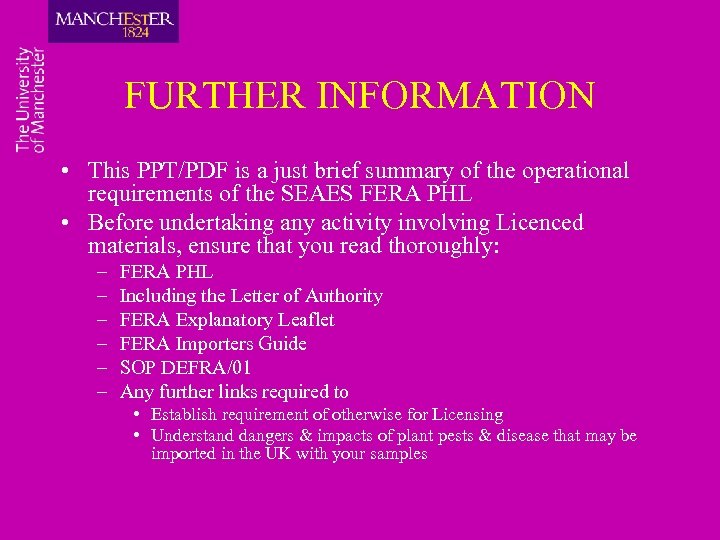 MANCHESTER
1824

The University
of Manchester

FURTHER INFORMATION

• This PPT/PDF is a just brief summary of the operational requirements of the SEAES FERA PHL
• Before undertaking any activity involving Licenced materials, ensure that you read thoroughly:
– FERA PHL
– Including the Letter of Authority
– FERA Explanatory Leaflet
– FERA Importers Guide
– SOP DEFRA/01
– Any further links required to
• Establish requirement of otherwise for Licensing
• Understand dangers & impacts of plant pests & disease that may be imported in the UK with your samples